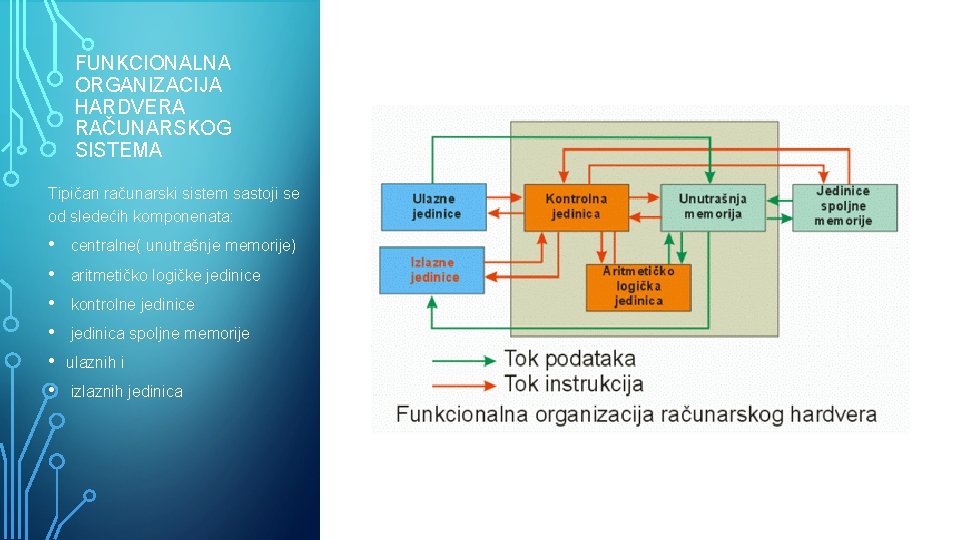 FUNKCIONALNA ORGANIZACIJA HARDVERA RAČUNARSKOG SISTEMA

Tipičan računarski sistem sastoji se od sledećih komponenata:

• centralne( unutrašnje memorije)
• aritmetičko logičke jedinice
• kontrolne jedinice
• jedinica spoljne memorije
• ulaznih i
• izlaznih jedinica

Ulazne jedinice

Kontrolna jedinica

Unutrašnja memorija

Jedinice spoljne memorije

Izlazne jedinice

Aritmetičko logička jedinica

Tok podataka

Tok instrukcija

Funkcionalna organizacija računarskog hardvera